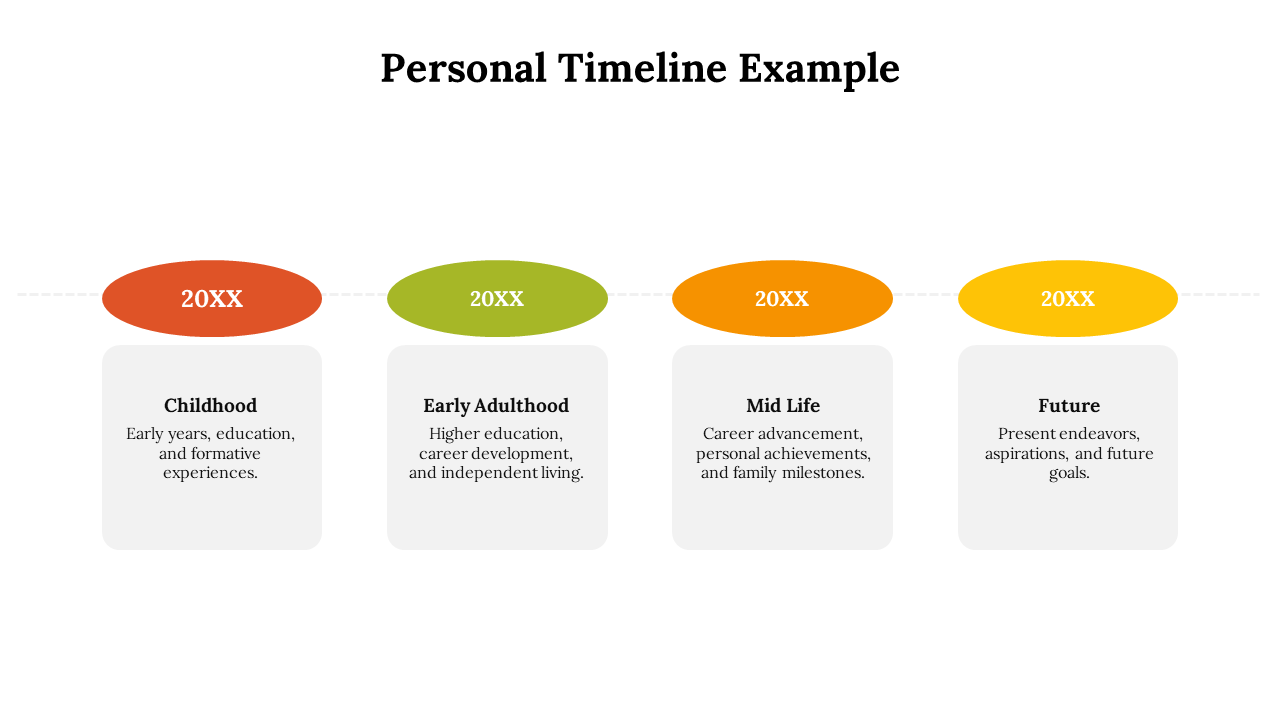 Personal Timeline Example

20XX

Childhood
Early years, education, and formative experiences.

20XX

Early Adulthood
Higher education, career development, and independent living.

20XX

Mid Life
Career advancement, personal achievements, and family milestones.

20XX

Future
Present endeavors, aspirations, and future goals.